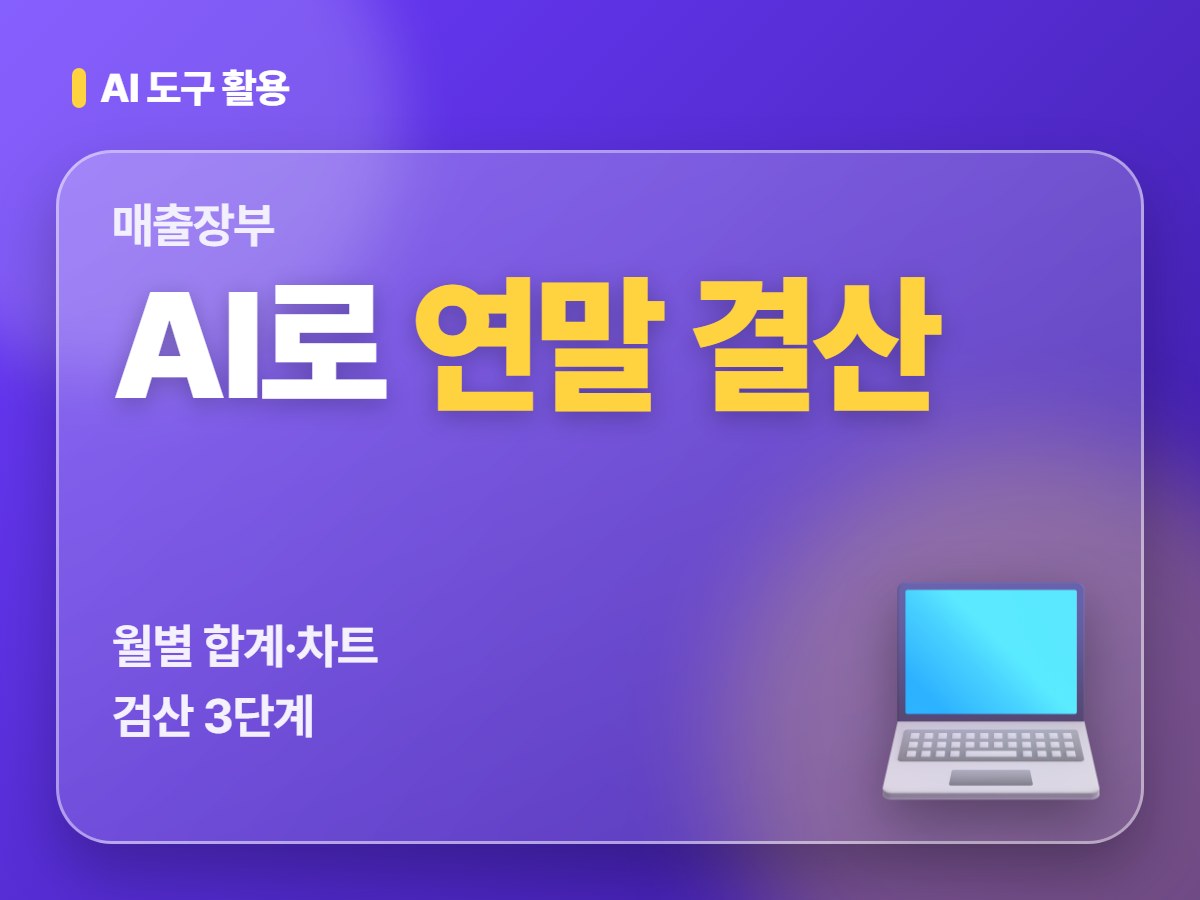 AI 도구 활용

매출장부

AI로 연말 결산

월별 합계·차트
검산 3단계